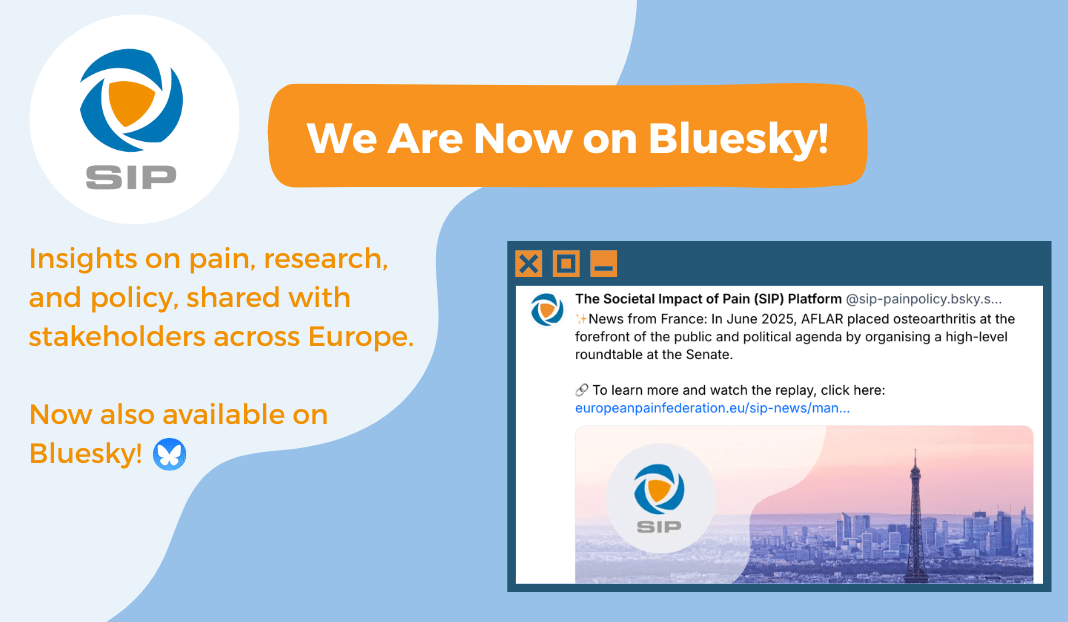 SIP

We Are Now on Bluesky!

Insights on pain, research, and policy, shared with stakeholders across Europe.

Now also available on Bluesky! 🦋

The Societal Impact of Pain (SIP) Platform @sip-painpolicy.bsky.s...
✨News from France: In June 2025, AFLAR placed osteoarthritis at the forefront of the public and political agenda by organising a high-level roundtable at the Senate.

🔗 To learn more and watch the replay, click here: europeanpainfederation.eu/sip-news/man...

SIP